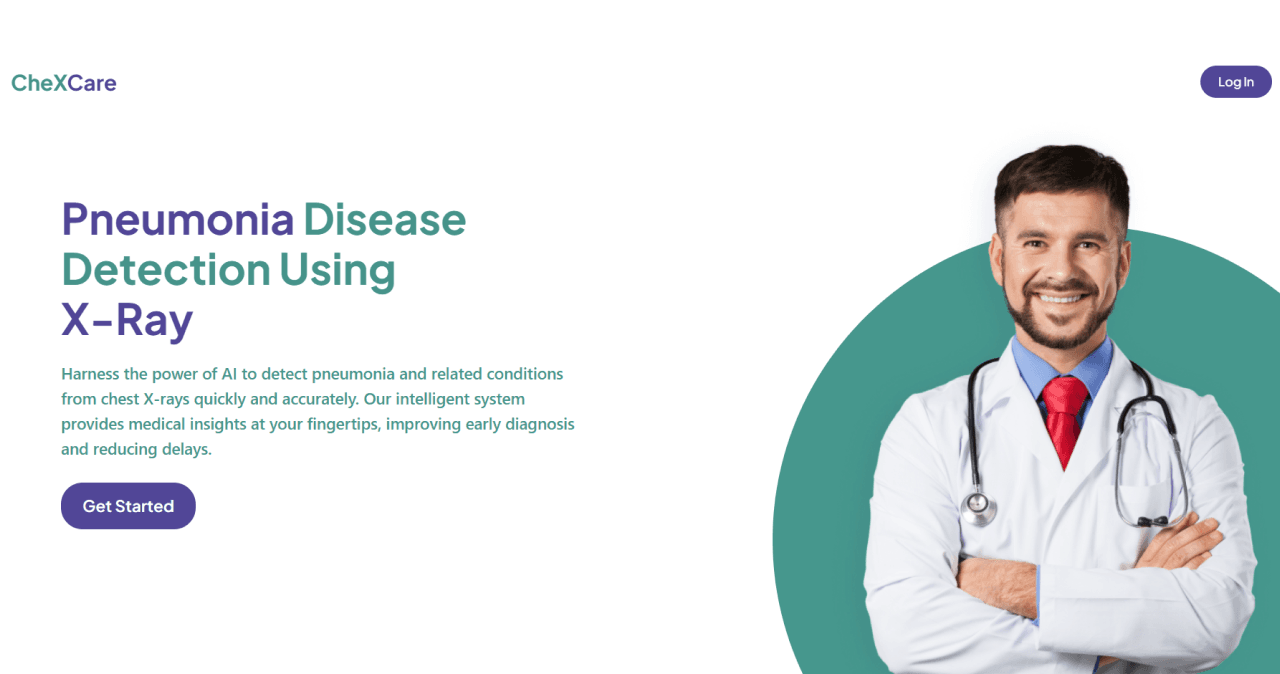 CheXCare

Log In

Pneumonia Disease Detection Using X-Ray

Harness the power of AI to detect pneumonia and related conditions from chest X-rays quickly and accurately. Our intelligent system provides medical insights at your fingertips, improving early diagnosis and reducing delays.

Get Started